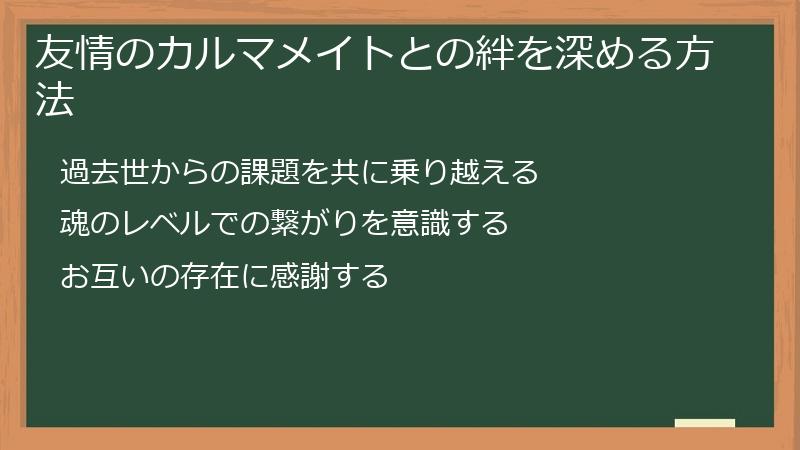 友情のカルマメイトとの絆を深める方法

過去世からの課題を共に乗り越える

魂のレベルでの繋がりを意識する

お互いの存在に感謝する